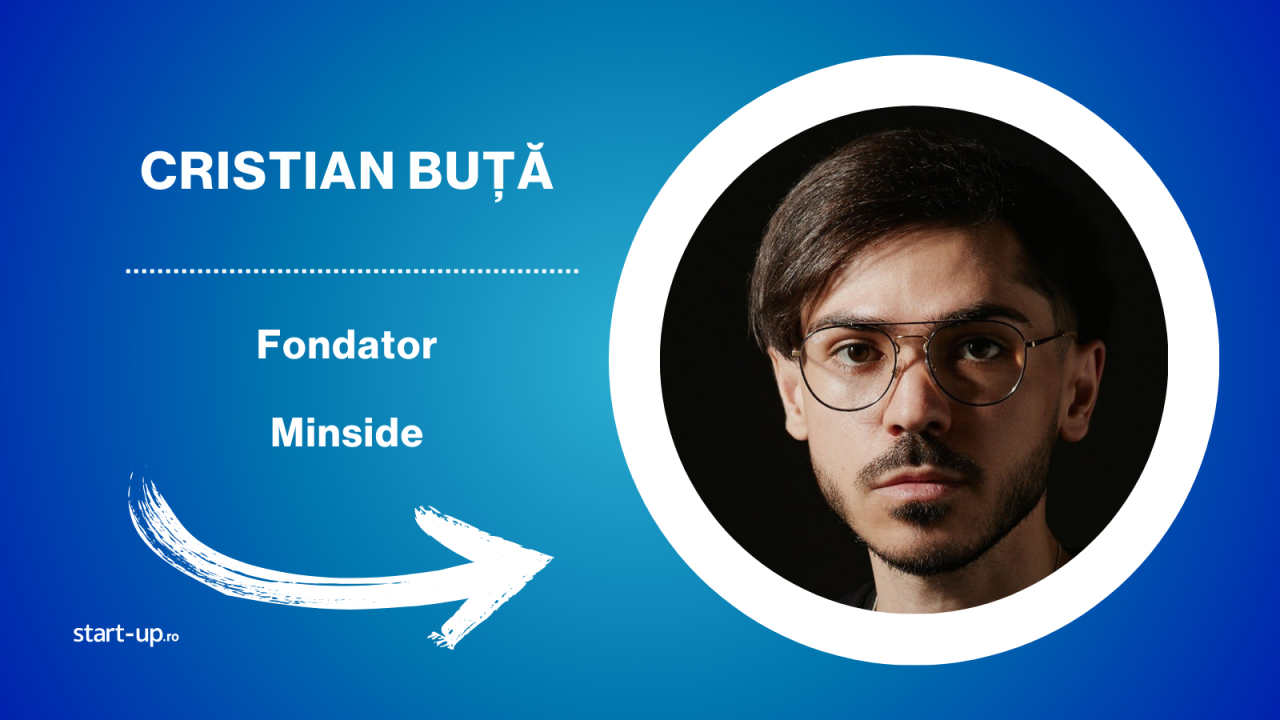 CRISTIAN BUȚĂ

Fondator

Minside

start-up.ro